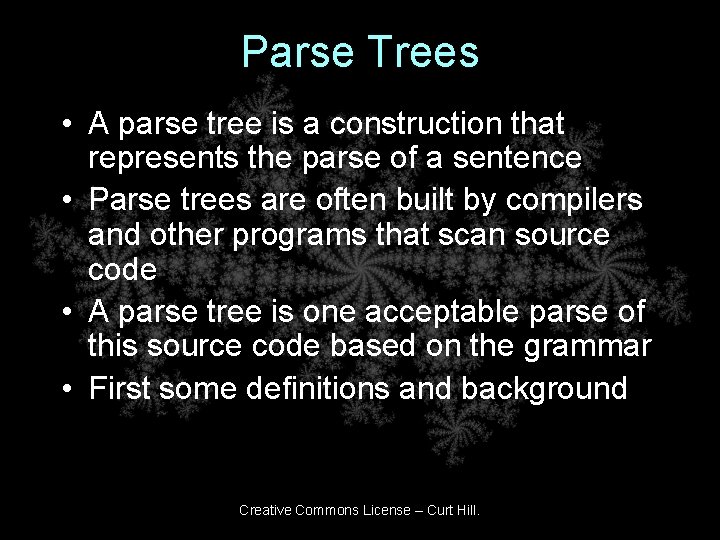 Parse Trees

• A parse tree is a construction that represents the parse of a sentence
• Parse trees are often built by compilers and other programs that scan source code
• A parse tree is one acceptable parse of this source code based on the grammar
• First some definitions and background

Creative Commons License – Curt Hill.